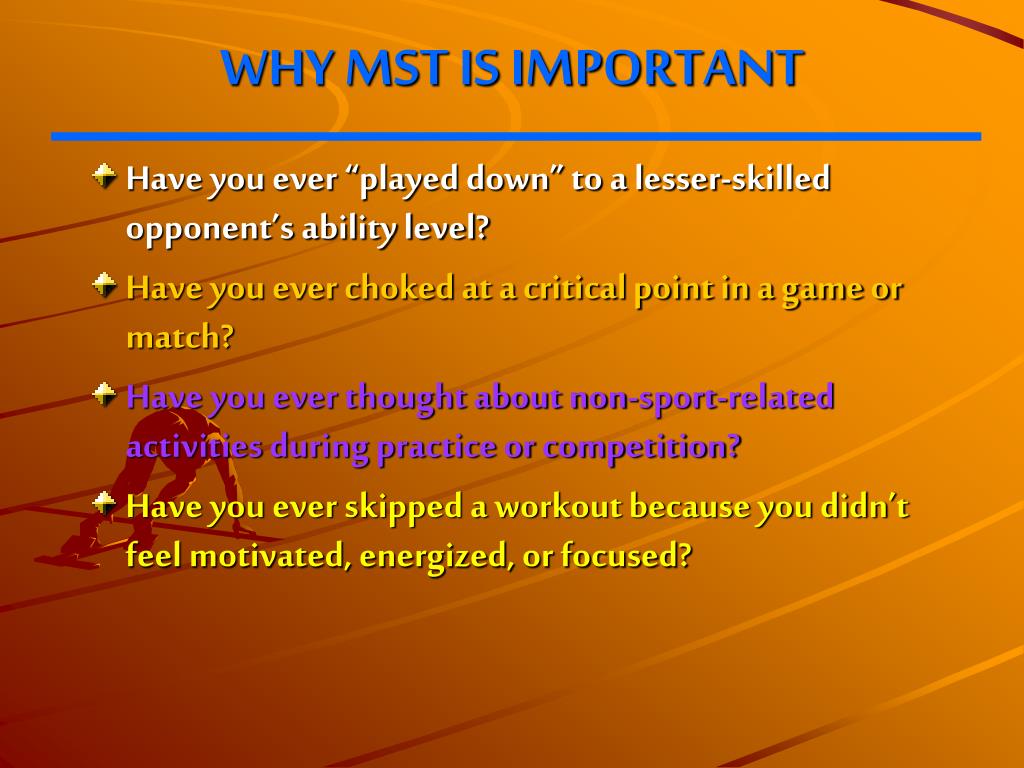 WHY MST IS IMPORTANT

Have you ever “played down” to a lesser-skilled opponent’s ability level?

Have you ever choked at a critical point in a game or match?

Have you ever thought about non-sport-related activities during practice or competition?

Have you ever skipped a workout because you didn’t feel motivated, energized, or focused?